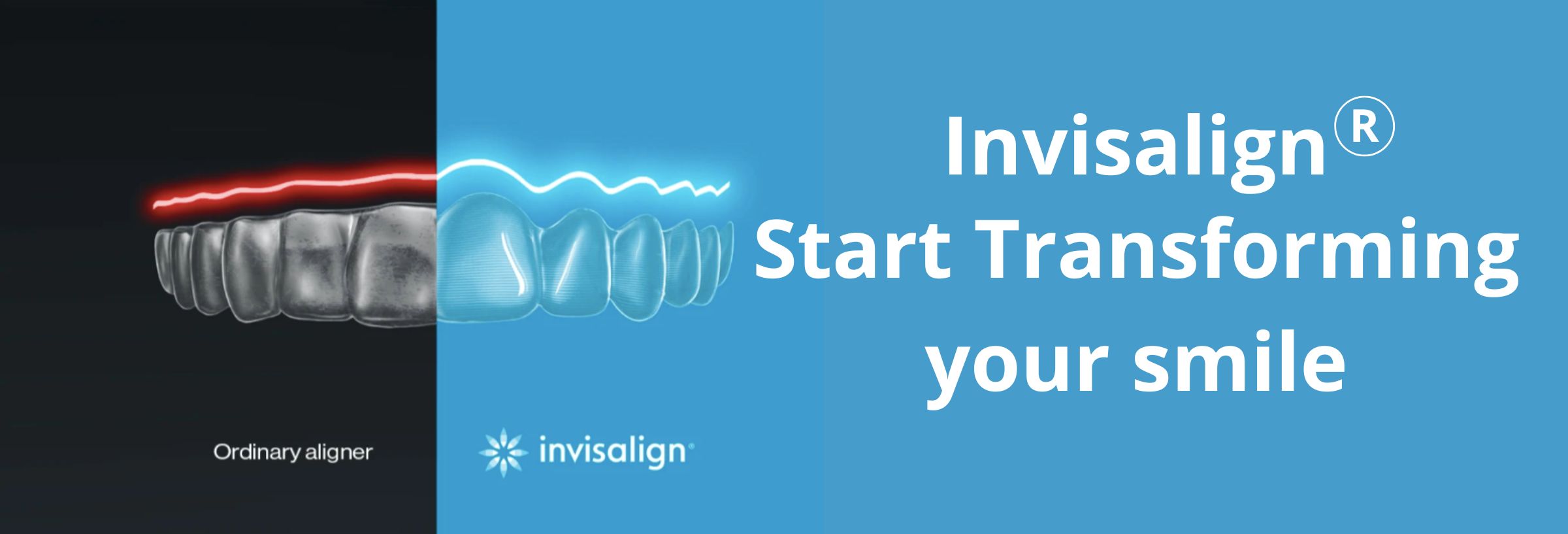 Ordinary aligner

invisalign®

Invisalign®
Start Transforming your smile